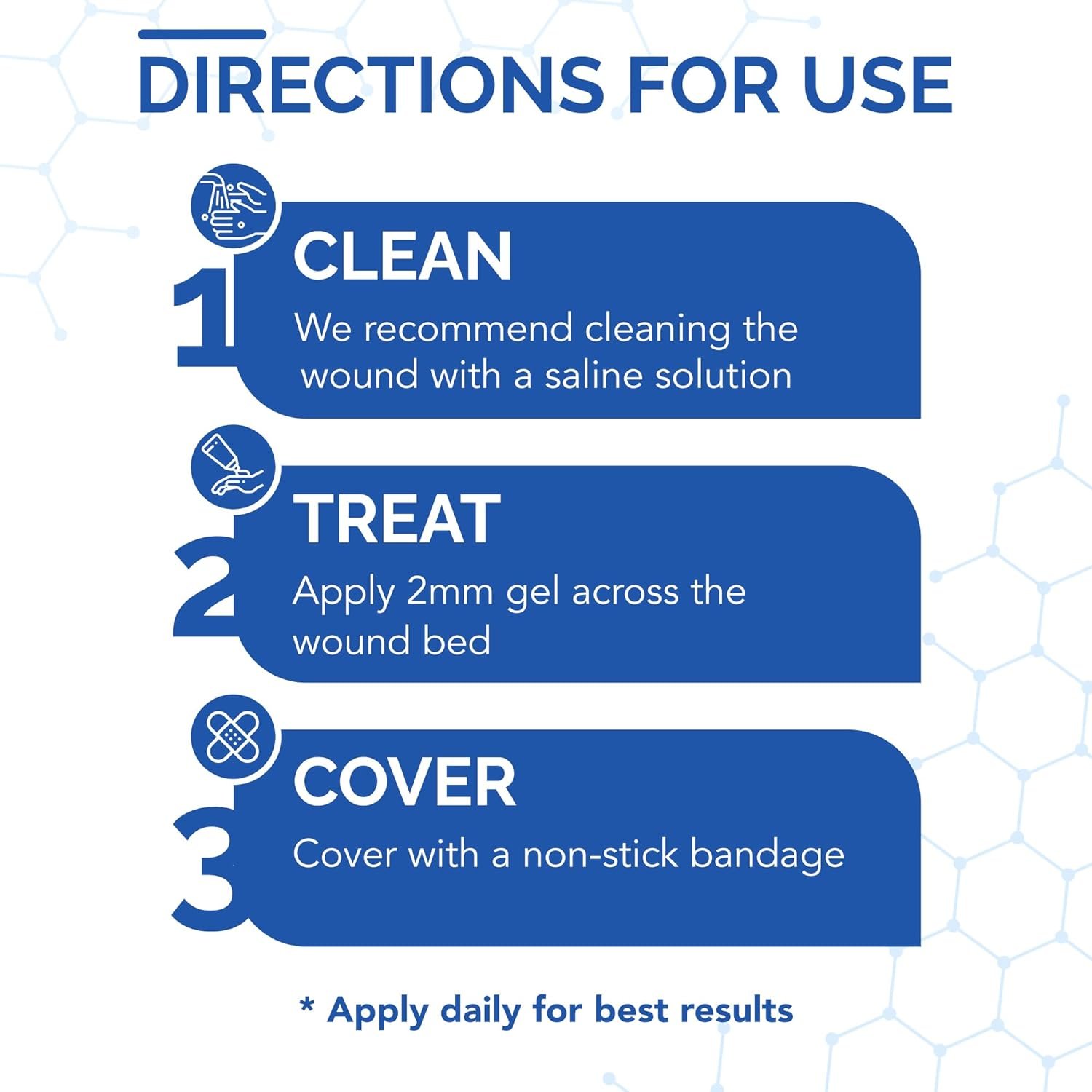 DIRECTIONS FOR USE

1
CLEAN
We recommend cleaning the wound with a saline solution

2
TREAT
Apply 2mm gel across the wound bed

3
COVER
Cover with a non-stick bandage

* Apply daily for best results